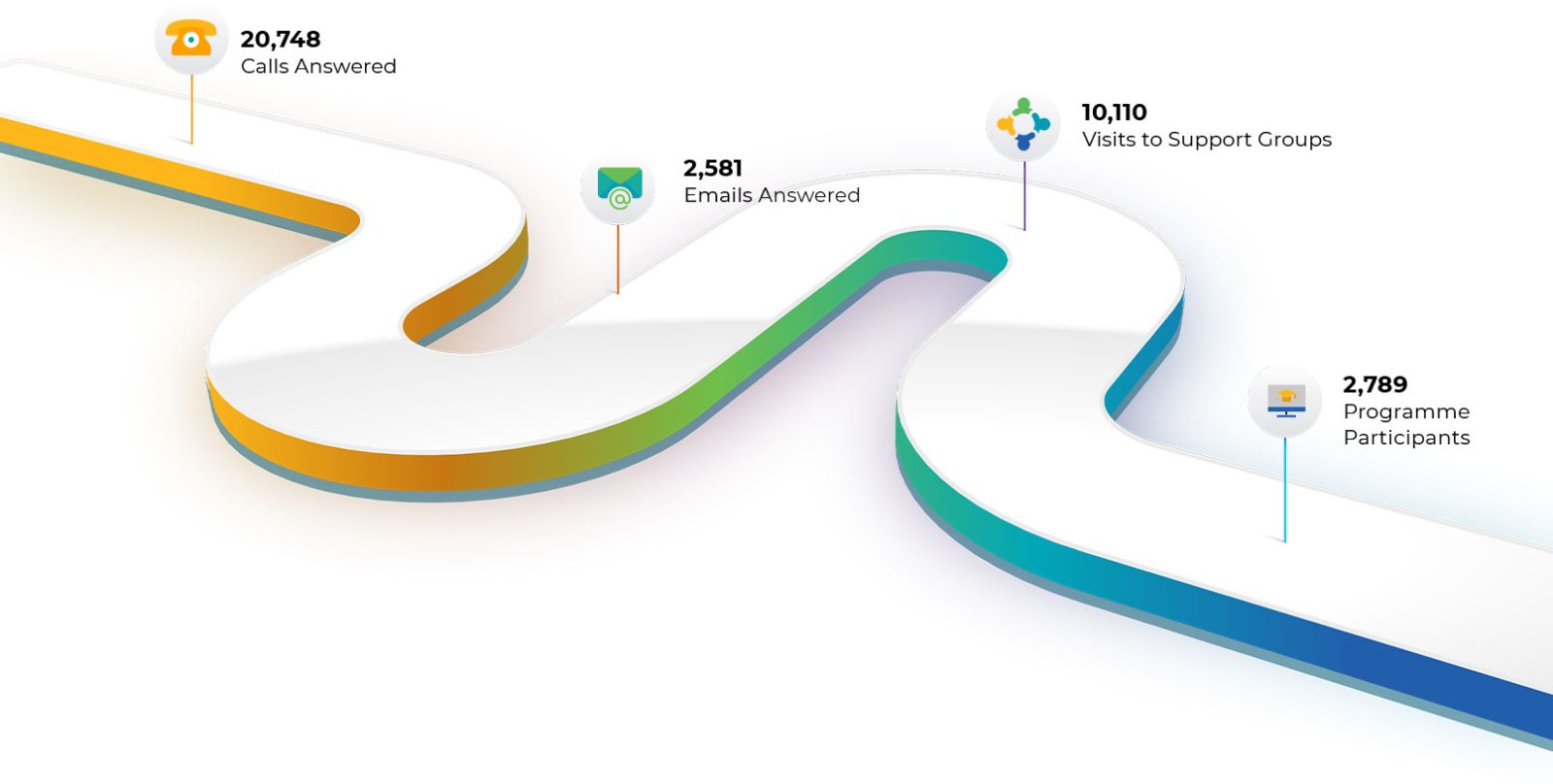 20,748
Calls Answered

2,581
Emails Answered

10,110
Visits to Support Groups

2,789
Programme Participants